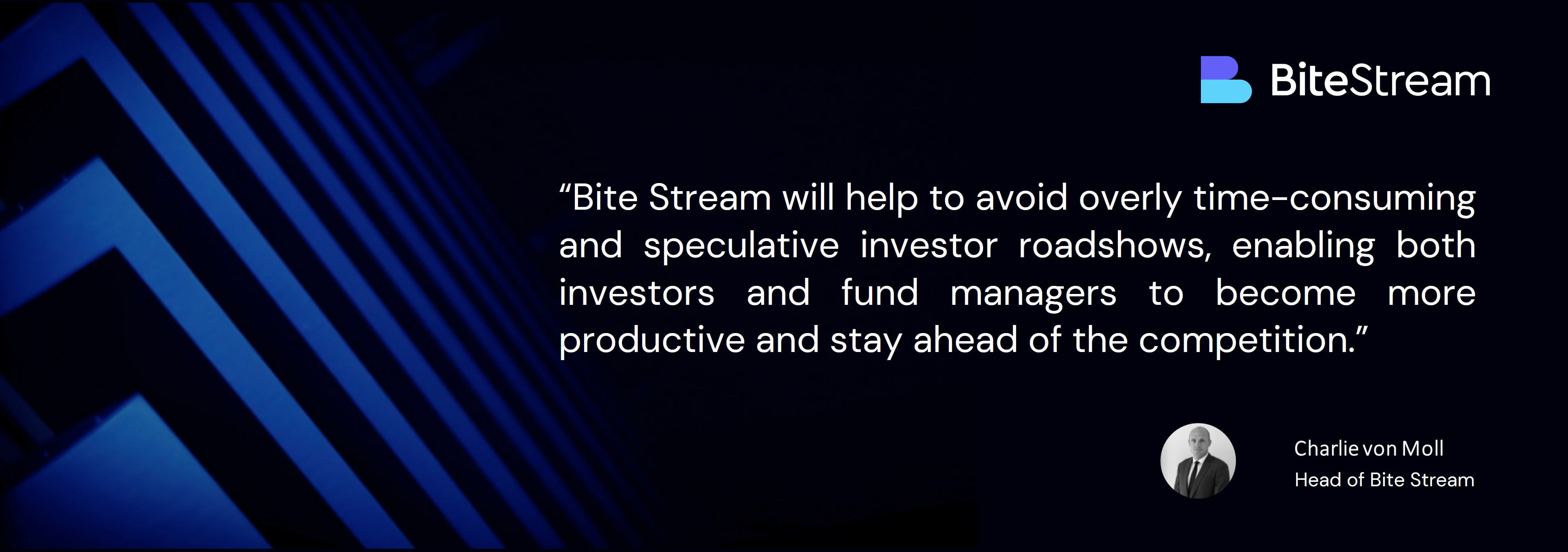 BiteStream

“Bite Stream will help to avoid overly time-consuming and speculative investor roadshows, enabling both investors and fund managers to become more productive and stay ahead of the competition.”

Charlie von Moll
Head of Bite Stream